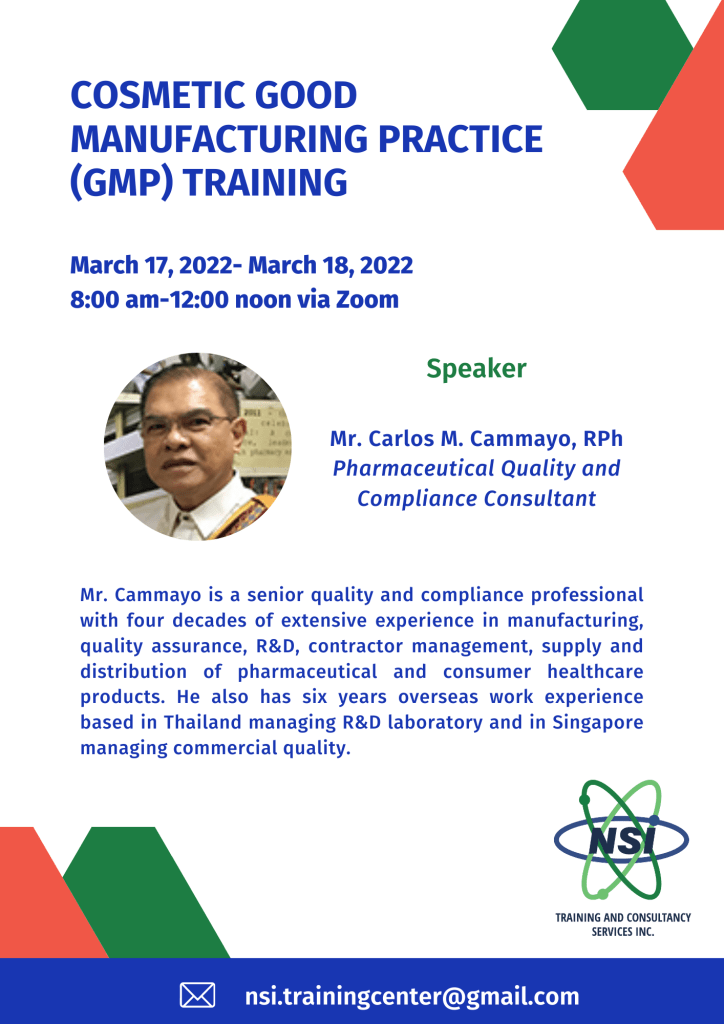 COSMETIC GOOD MANUFACTURING PRACTICE (GMP) TRAINING

March 17, 2022- March 18, 2022
8:00 am-12:00 noon via Zoom

Speaker

Mr. Carlos M. Cammayo, RPh
Pharmaceutical Quality and Compliance Consultant

Mr. Cammayo is a senior quality and compliance professional with four decades of extensive experience in manufacturing, quality assurance, R&D, contractor management, supply and distribution of pharmaceutical and consumer healthcare products. He also has six years overseas work experience based in Thailand managing R&D laboratory and in Singapore managing commercial quality.

NSI
TRAINING AND CONSULTANCY SERVICES INC.

nsi.trainingcenter@gmail.com